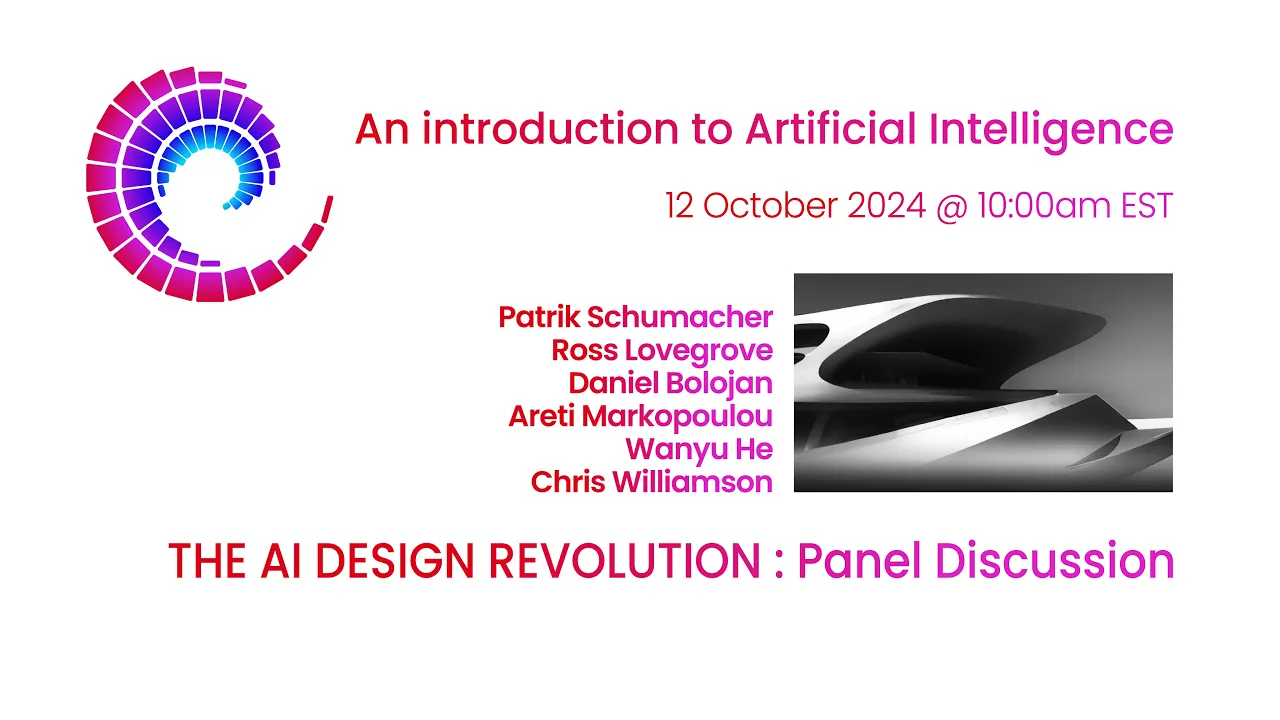 An introduction to Artificial Intelligence

12 October 2024 @ 10:00am EST

Patrik Schumacher
Ross Lovegrove
Daniel Bolojan
Areti Markopoulou
Wanyu He
Chris Williamson

THE AI DESIGN REVOLUTION : Panel Discussion